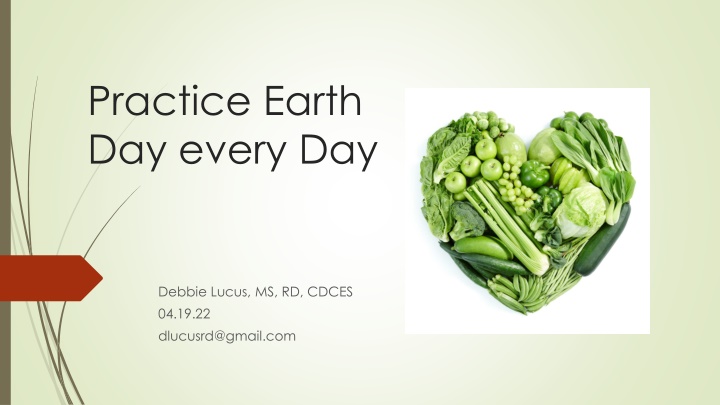 Practice Earth Day every Day

Debbie Lucus, MS, RD, CDCES
04.19.22
dlucusrd@gmail.com